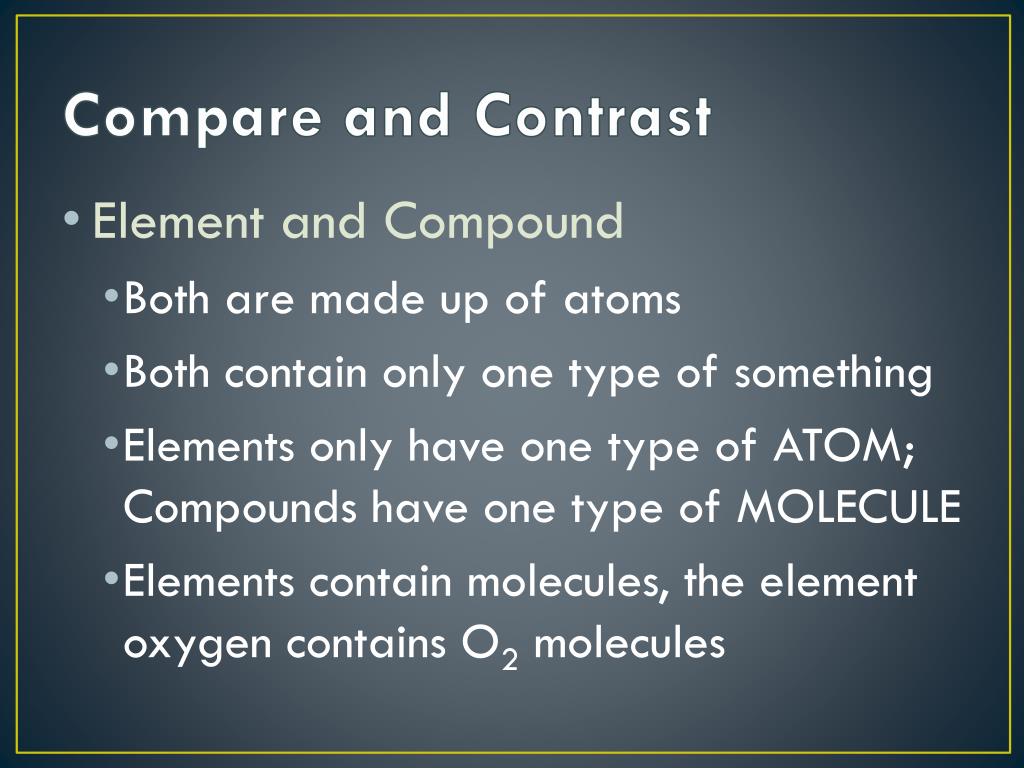 Compare and Contrast

• Element and Compound

• Both are made up of atoms

• Both contain only one type of something

• Elements only have one type of ATOM; Compounds have one type of MOLECULE

• Elements contain molecules, the element oxygen contains $O_2$ molecules